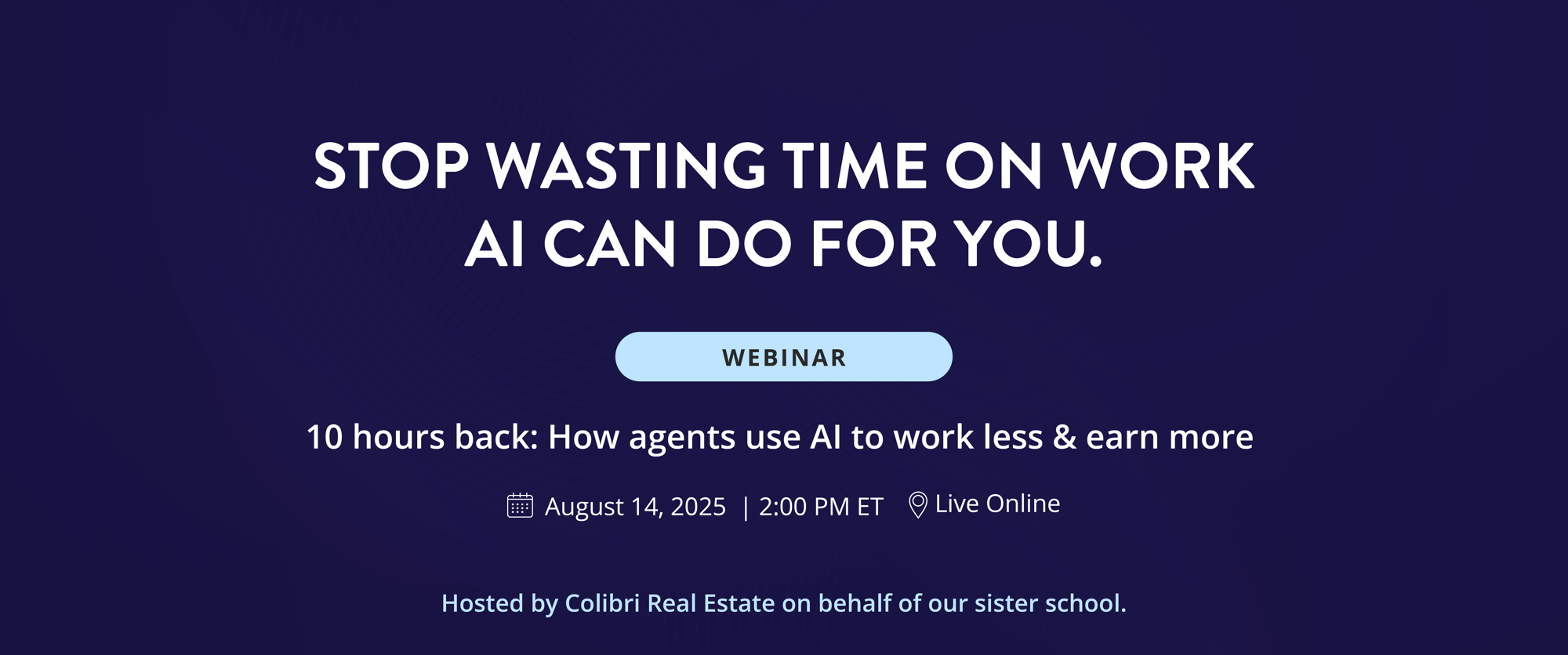 STOP WASTING TIME ON WORK AI CAN DO FOR YOU.

WEBINAR

10 hours back: How agents use AI to work less & earn more

August 14, 2025 | 2:00 PM ET Live Online

Hosted by Colibri Real Estate on behalf of our sister school.